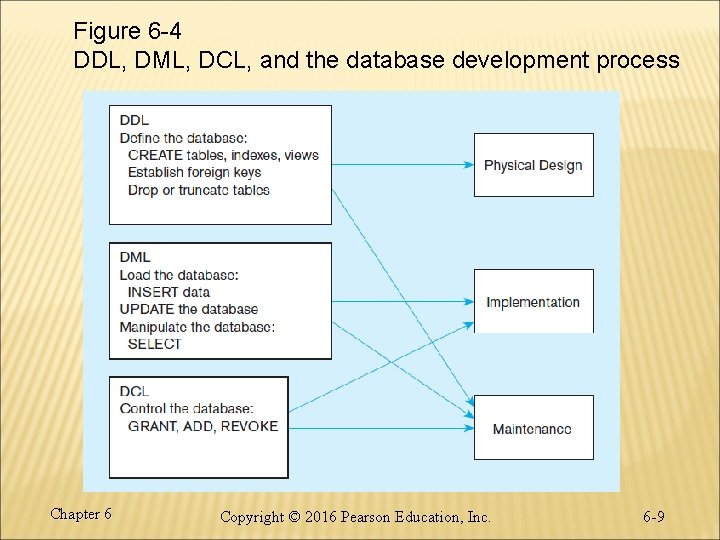 Figure 6-4
DDL, DML, DCL, and the database development process

DDL
Define the database:
CREATE tables, indexes, views
Establish foreign keys
Drop or truncate tables

DML
Load the database:
INSERT data
UPDATE the database
Manipulate the database:
SELECT

DCL
Control the database:
GRANT, ADD, REVOKE

Physical Design

Implementation

Maintenance

Chapter 6

Copyright © 2016 Pearson Education, Inc.

6-9